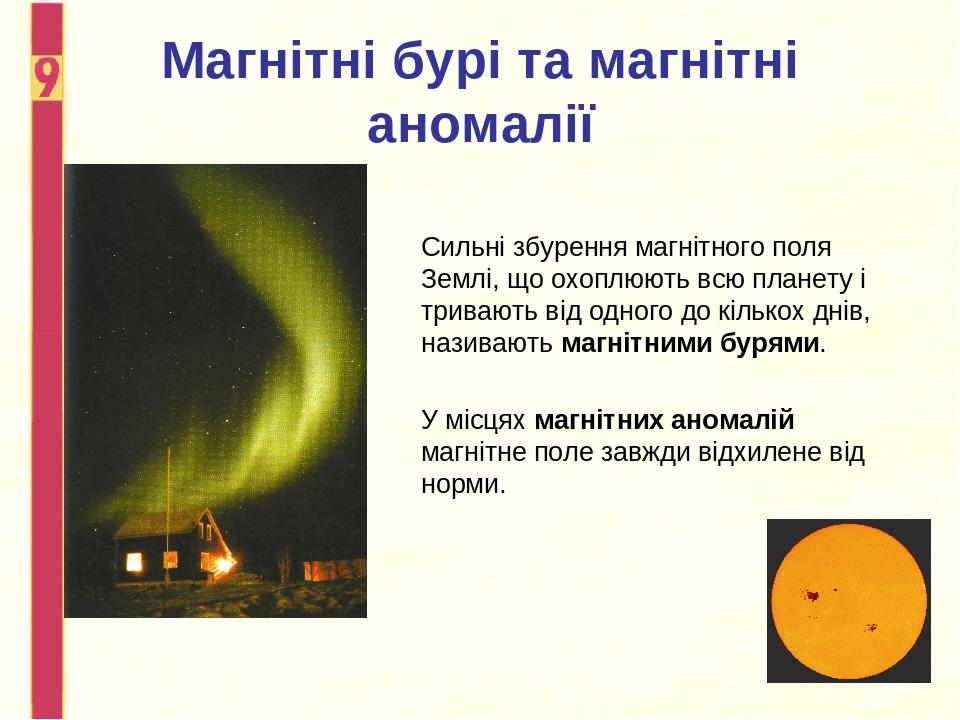 9

Магнітні бурі та магнітні аномалії

Сильні збурення магнітного поля Землі, що охоплюють всю планету і тривають від одного до кількох днів, називають магнітними бурями.

У місцях магнітних аномалій магнітне поле завжди відхилене від норми.